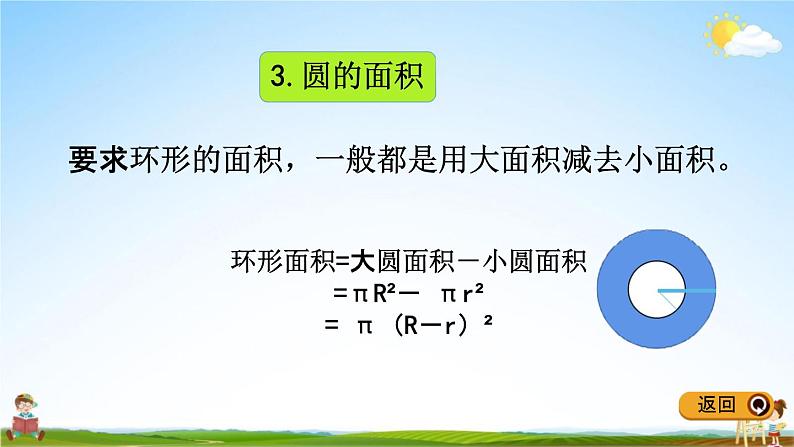 3. 圆的面积

要求环形的面积，一般都是用大面积减去小面积。

环形面积=大圆面积－小圆面积
$=\pi R^2-\pi r^2$
$=\pi(R-r)^2$

返回